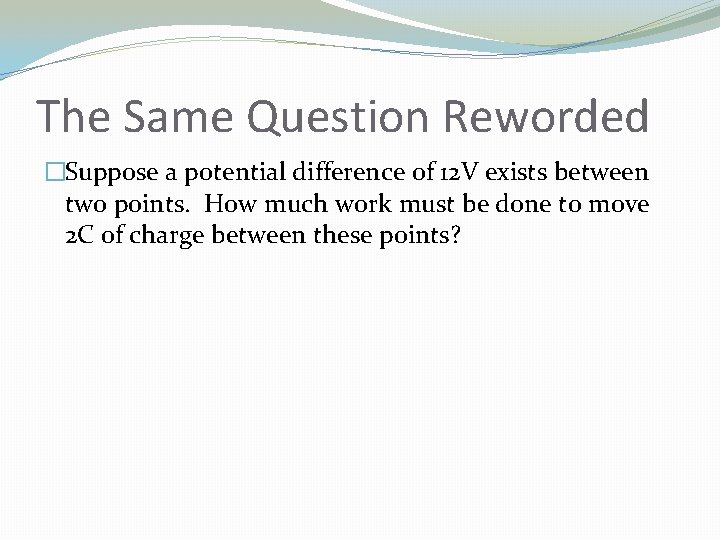 The Same Question Reworded

Suppose a potential difference of 12V exists between two points. How much work must be done to move 2C of charge between these points?